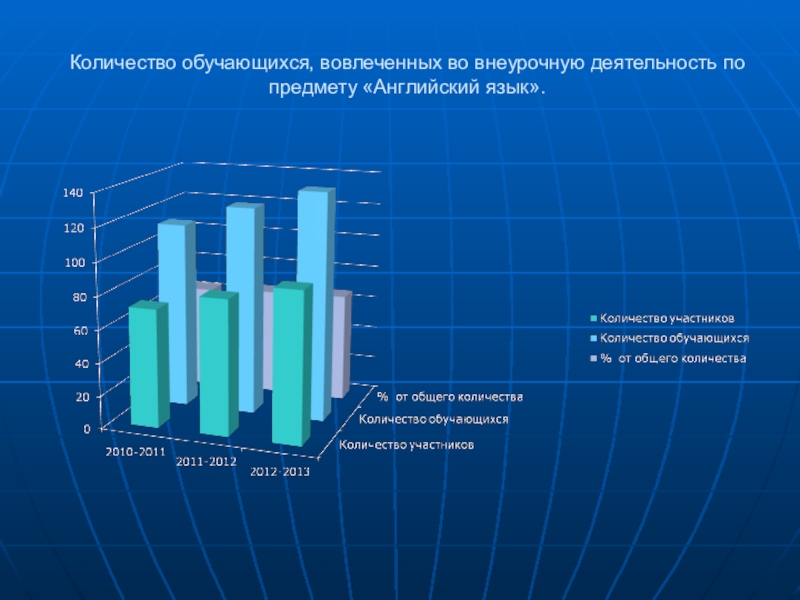 Количество обучающихся, вовлеченных во внеурочную деятельность по предмету «Английский язык».

140
120
100
80
60
40
20
0

2010-2011
2011-2012
2012-2013

% от общего количества
Количество обучающихся
Количество участников

Количество участников
Количество обучающихся
% от общего количества